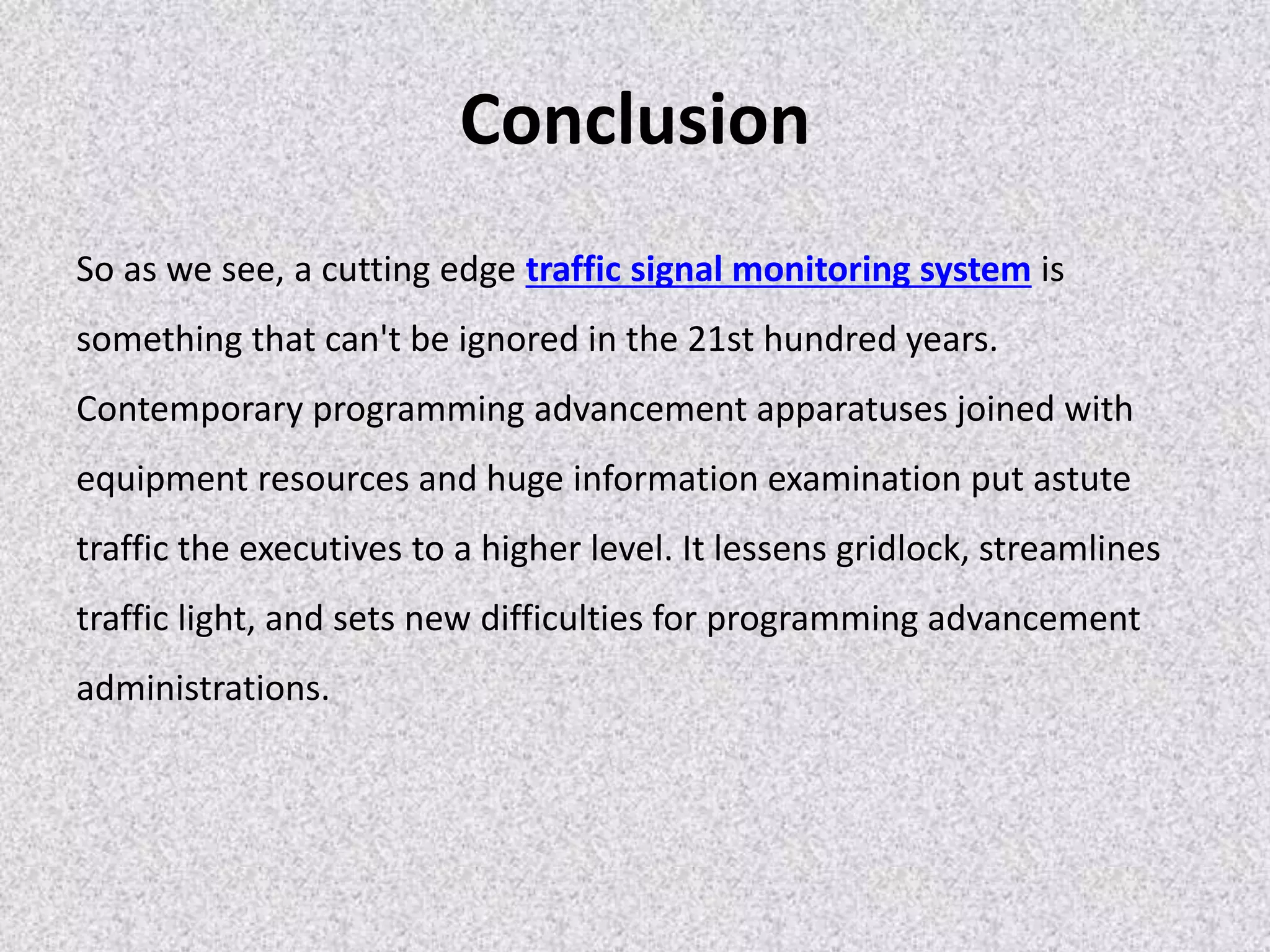 Conclusion

So as we see, a cutting edge traffic signal monitoring system is something that can't be ignored in the 21st hundred years. Contemporary programming advancement apparatuses joined with equipment resources and huge information examination put astute traffic the executives to a higher level. It lessens gridlock, streamlines traffic light, and sets new difficulties for programming advancement administrations.